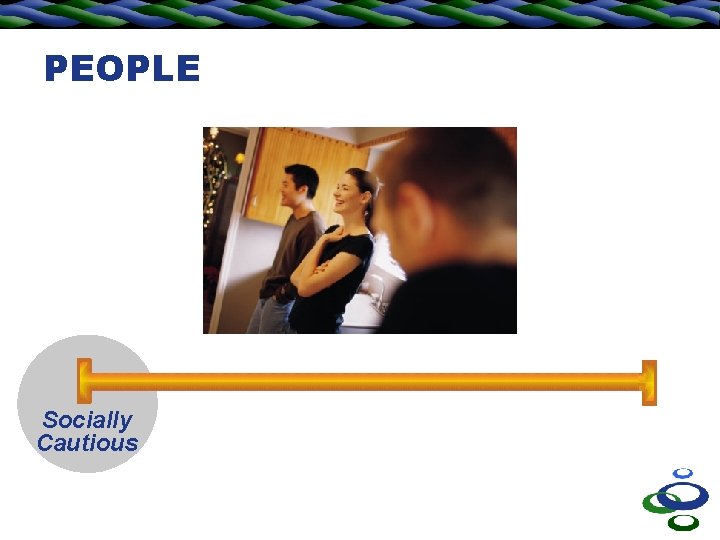 PEOPLE

Socially Cautious